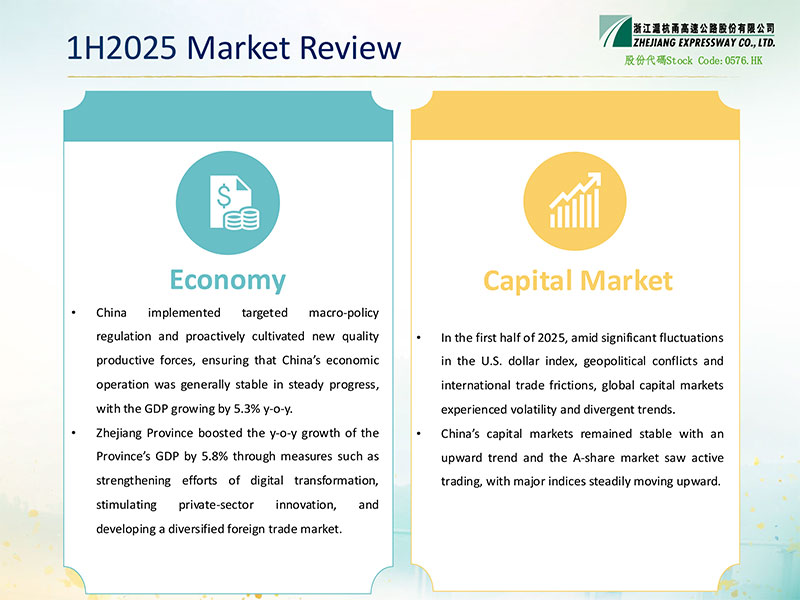 1H2025 Market Review

浙江滬杭甬高速公路股份有限公司
ZHEJIANG EXPRESSWAY CO., LTD.
股份代碼Stock Code: 0576.HK

Economy

• China implemented targeted macro-policy regulation and proactively cultivated new quality productive forces, ensuring that China's economic operation was generally stable in steady progress, with the GDP growing by 5.3% y-o-y.

• Zhejiang Province boosted the y-o-y growth of the Province's GDP by 5.8% through measures such as strengthening efforts of digital transformation, stimulating private-sector innovation, and developing a diversified foreign trade market.

Capital Market

• In the first half of 2025, amid significant fluctuations in the U.S. dollar index, geopolitical conflicts and international trade frictions, global capital markets experienced volatility and divergent trends.

• China's capital markets remained stable with an upward trend and the A-share market saw active trading, with major indices steadily moving upward.